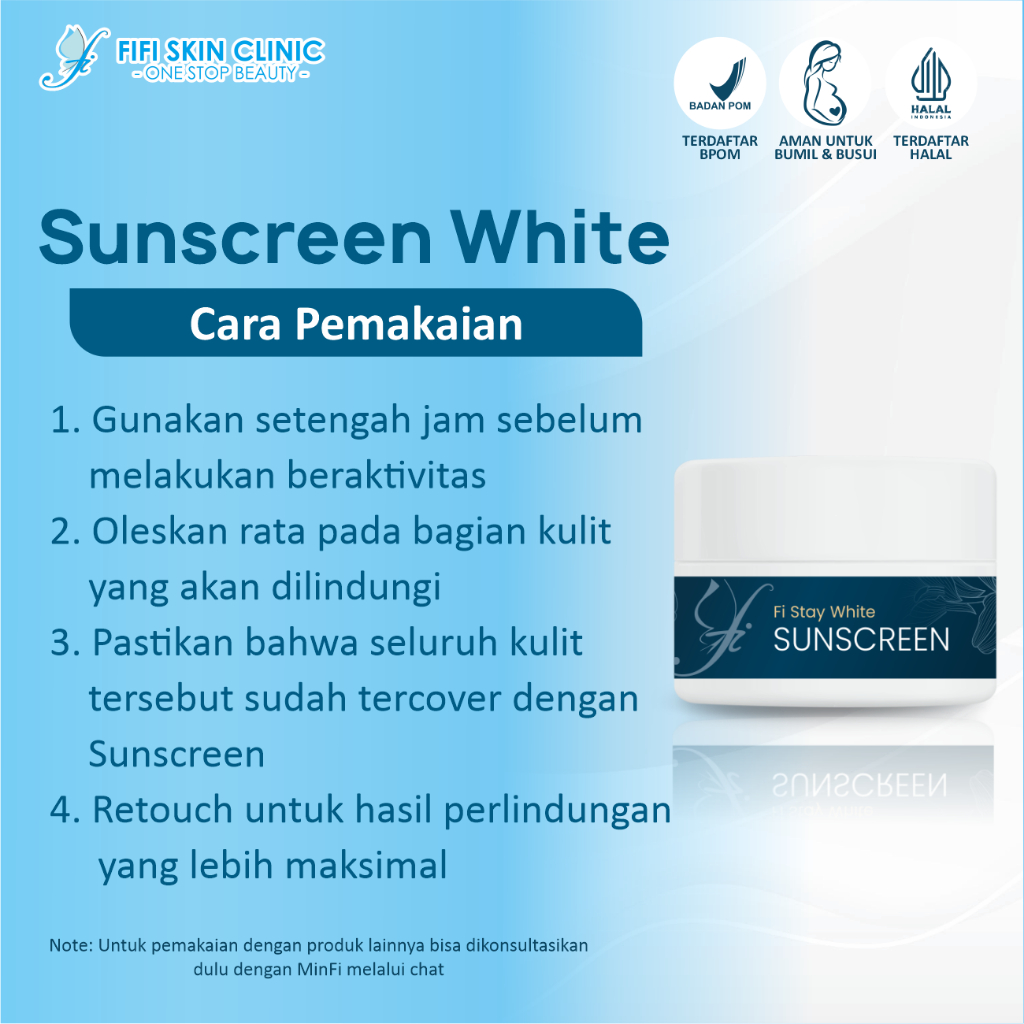 FIFI SKIN CLINIC
- ONE STOP BEAUTY -

BADAN POM
TERDAFTAR BPOM

AMAN UNTUK BUMIL & BUSUI

HALAL INDONESIA
TERDAFTAR HALAL

Sunscreen White

Cara Pemakaian

1. Gunakan setengah jam sebelum melakukan beraktivitas
2. Oleskan rata pada bagian kulit yang akan dilindungi
3. Pastikan bahwa seluruh kulit tersebut sudah tercover dengan Sunscreen
4. Retouch untuk hasil perlindungan yang lebih maksimal

Fi Stay White
SUNSCREEN

Note: Untuk pemakaian dengan produk lainnya bisa dikonsultasikan dulu dengan MinFi melalui chat